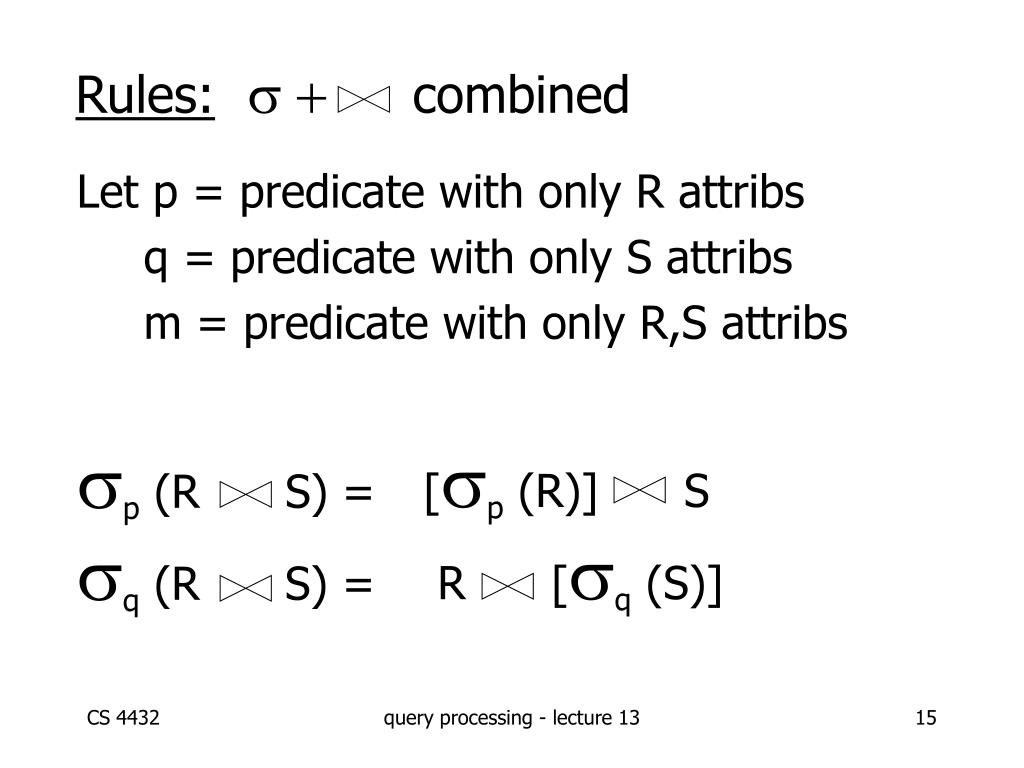 Rules: $\sigma + \bowtie$ combined

Let p = predicate with only R attribs
q = predicate with only S attribs
m = predicate with only R,S attribs

$\sigma_p (R \bowtie S) = [\sigma_p (R)] \bowtie S$

$\sigma_q (R \bowtie S) = R \bowtie [\sigma_q (S)]$

CS 4432 query processing - lecture 13 15